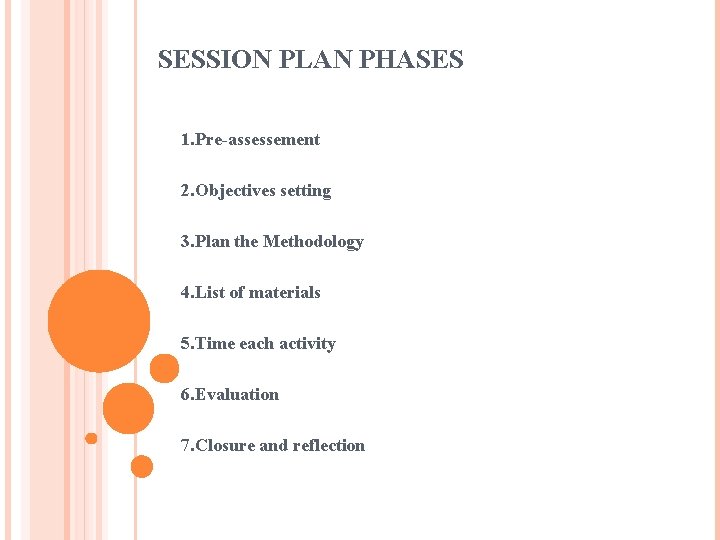 SESSION PLAN PHASES

1.Pre-assessement

2.Objectives setting

3.Plan the Methodology

4.List of materials

5.Time each activity

6.Evaluation

7.Closure and reflection